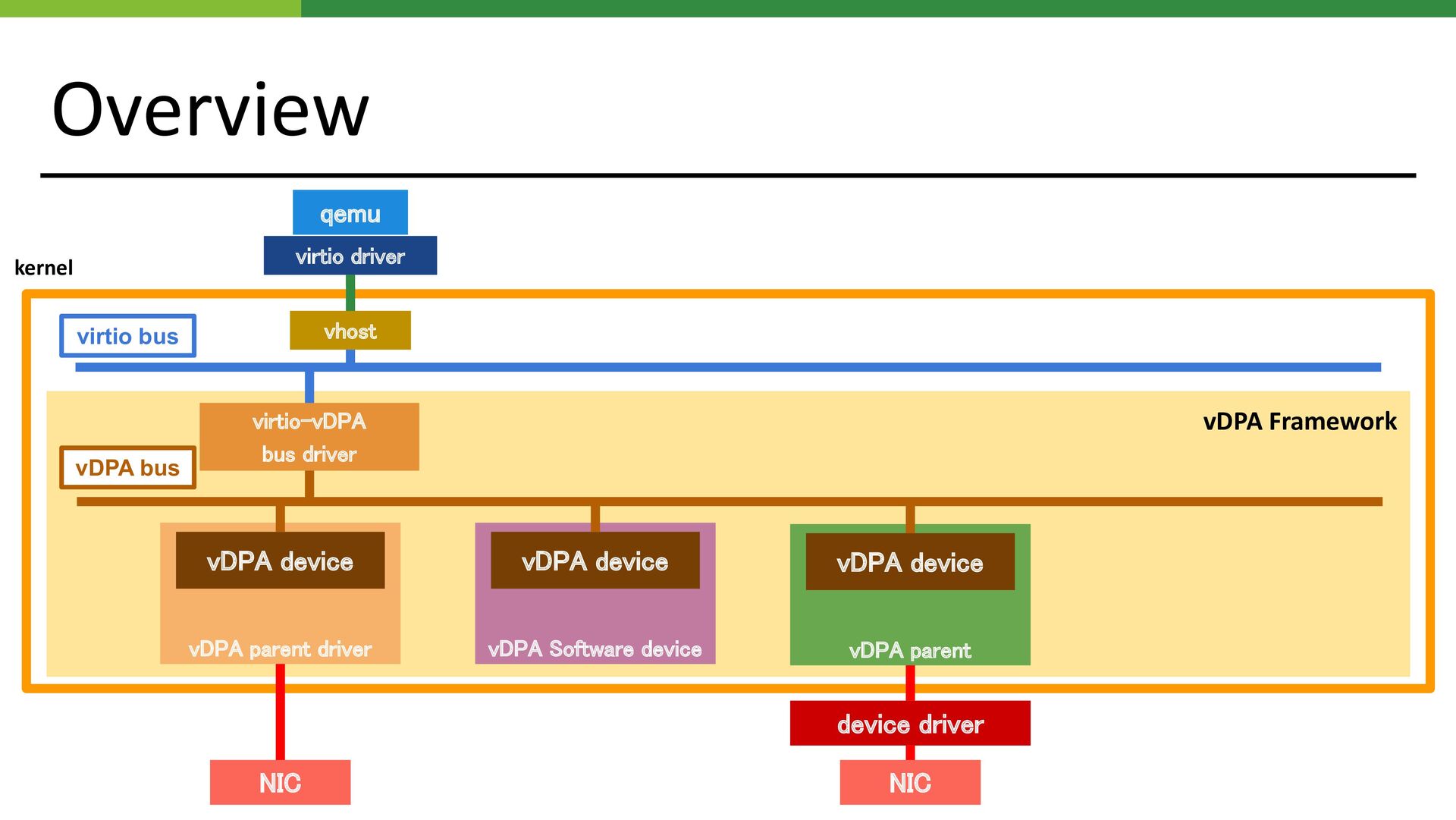 Overview

qemu

virtio driver

kernel

virtio bus

vhost

virtio-vDPA bus driver

vDPA Framework

vDPA bus

vDPA device

vDPA parent driver

vDPA device

vDPA Software device

vDPA device

vDPA parent

device driver

NIC

NIC